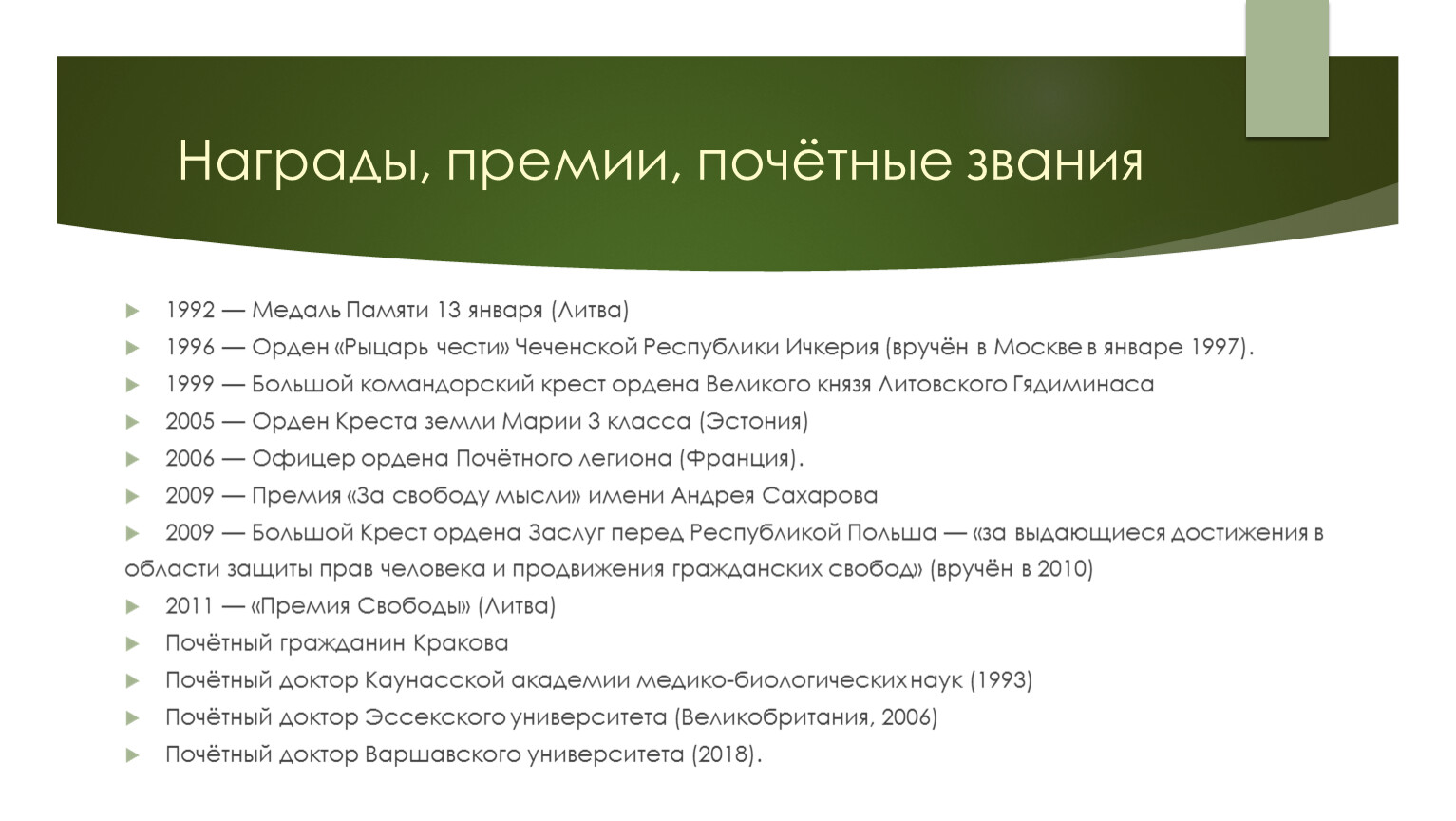 Награды, премии, почётные звания

1992 — Медаль Памяти 13 января (Литва)

1996 — Орден «Рыцарь чести» Чеченской Республики Ичкерия (вручён в Москве в январе 1997).

1999 — Большой командорский крест ордена Великого князя Литовского Гядиминаса

2005 — Орден Креста земли Марии 3 класса (Эстония)

2006 — Офицер ордена Почётного легиона (Франция).

2009 — Премия «За свободу мысли» имени Андрея Сахарова

2009 — Большой Крест ордена Заслуг перед Республикой Польша — «за выдающиеся достижения в области защиты прав человека и продвижения гражданских свобод» (вручён в 2010)

2011 — «Премия Свободы» (Литва)

Почётный гражданин Кракова

Почётный доктор Каунасской академии медико-биологических наук (1993)

Почётный доктор Эссекского университета (Великобритания, 2006)

Почётный доктор Варшавского университета (2018).